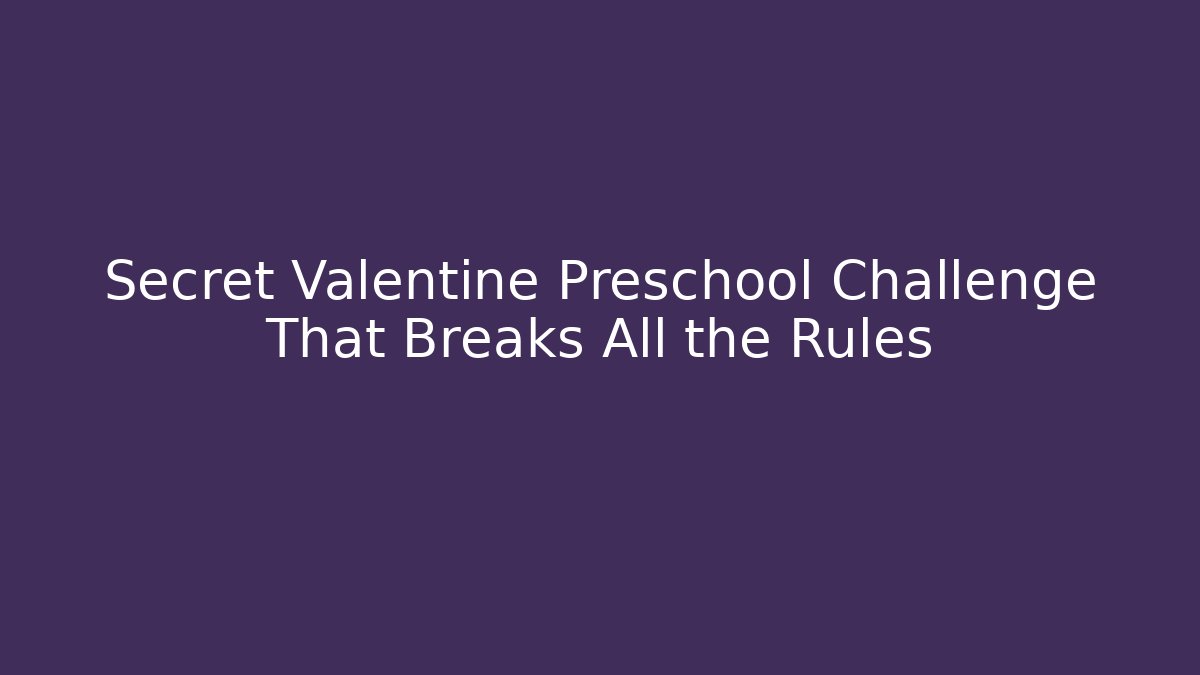 Secret Valentine Preschool Challenge That Breaks All the Rules